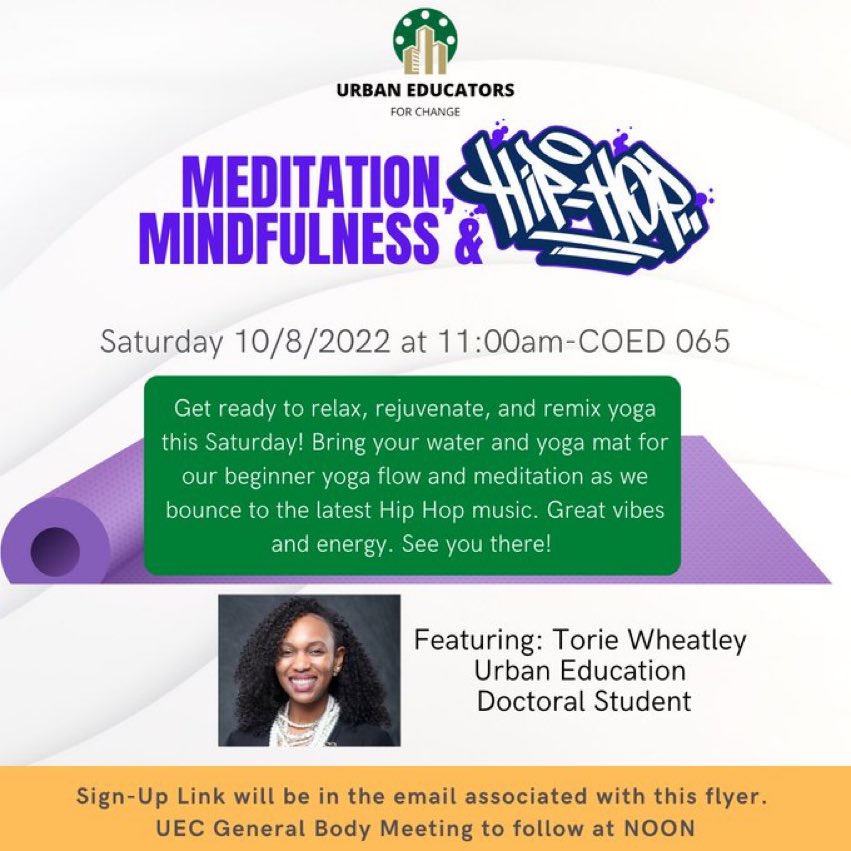 URBAN EDUCATORS
FOR CHANGE

MEDITATION, MINDFULNESS & HIP-HOP

Saturday 10/8/2022 at 11:00am-COED 065

Get ready to relax, rejuvenate, and remix yoga this Saturday! Bring your water and yoga mat for our beginner yoga flow and meditation as we bounce to the latest Hip Hop music. Great vibes and energy. See you there!

Featuring: Torie Wheatley
Urban Education
Doctoral Student

Sign-Up Link will be in the email associated with this flyer.
UEC General Body Meeting to follow at NOON